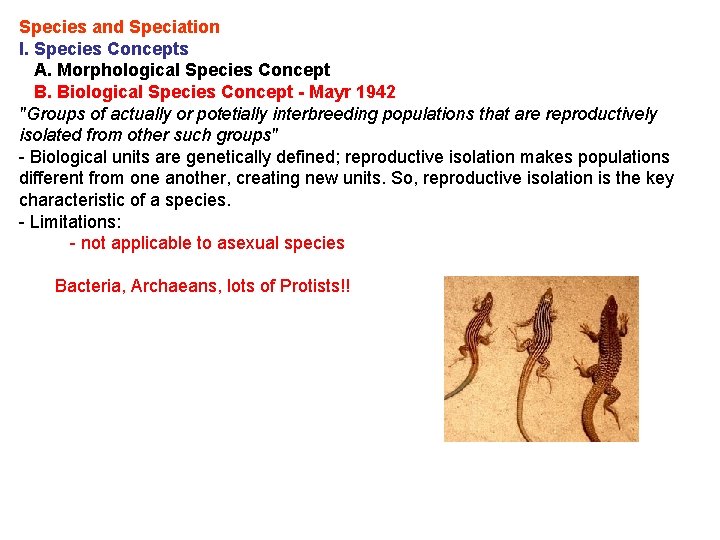 Species and Speciation
I. Species Concepts
A. Morphological Species Concept
B. Biological Species Concept - Mayr 1942
"Groups of actually or potetially interbreeding populations that are reproductively isolated from other such groups"
- Biological units are genetically defined; reproductive isolation makes populations different from one another, creating new units. So, reproductive isolation is the key characteristic of a species.
- Limitations:
- not applicable to asexual species

Bacteria, Archaeans, lots of Protists!!